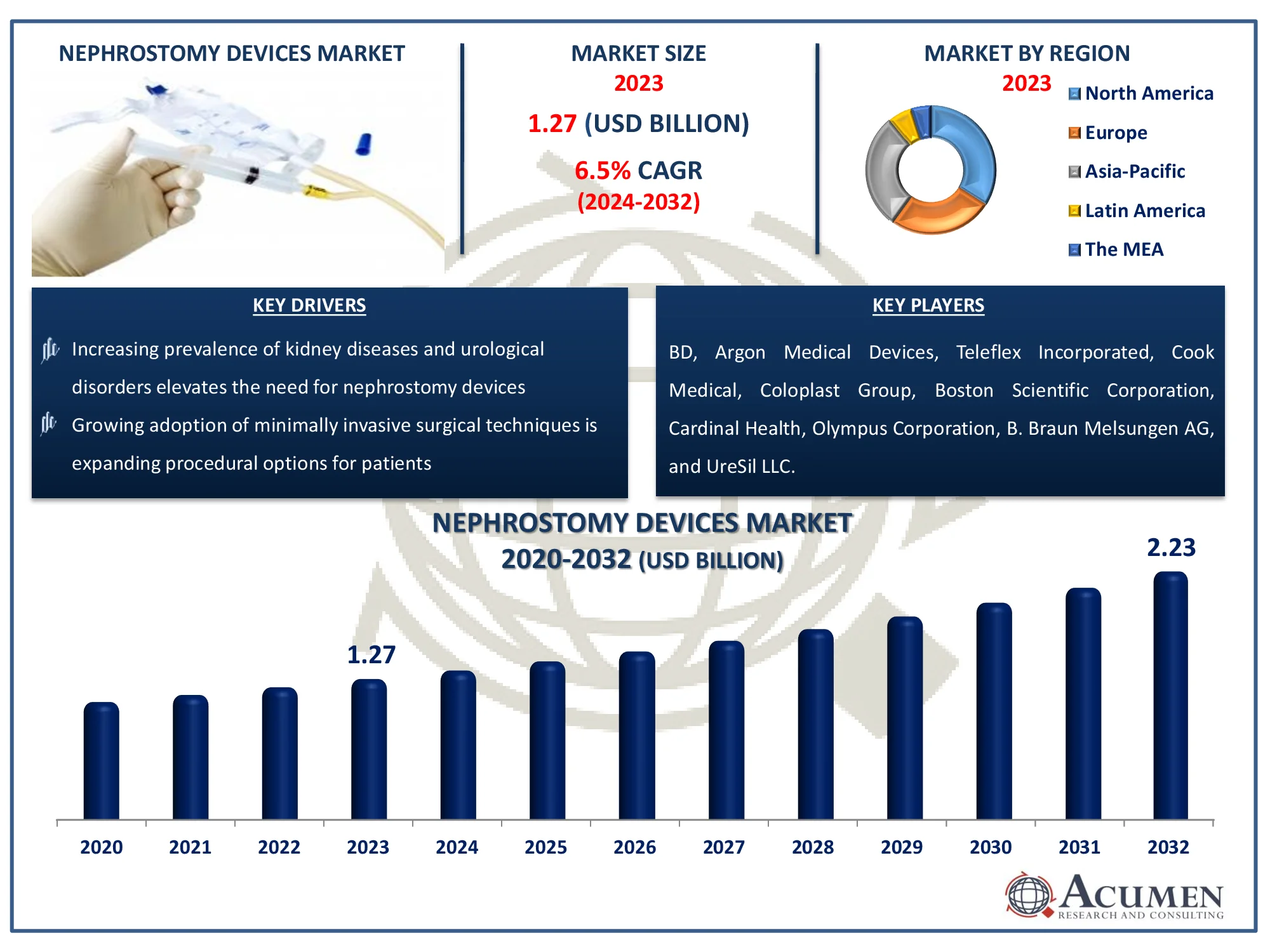 NEPHROSTOMY DEVICES MARKET

MARKET SIZE
2023
1.27 (USD BILLION)
6.5% CAGR
(2024-2032)

MARKET BY REGION
2023
North America
Europe
Asia-Pacific
Latin America
The MEA

KEY DRIVERS

Increasing prevalence of kidney diseases and urological disorders elevates the need for nephrostomy devices

Growing adoption of minimally invasive surgical techniques is expanding procedural options for patients

KEY PLAYERS

BD, Argon Medical Devices, Teleflex Incorporated, Cook Medical, Coloplast Group, Boston Scientific Corporation, Cardinal Health, Olympus Corporation, B. Braun Melsungen AG, and UreSil LLC.

NEPHROSTOMY DEVICES MARKET
2020-2032 (USD BILLION)

1.27
2.23

2020 2021 2022 2023 2024 2025 2026 2027 2028 2029 2030 2031 2032

ACUMEN
RESEARCH AND CONSULTING